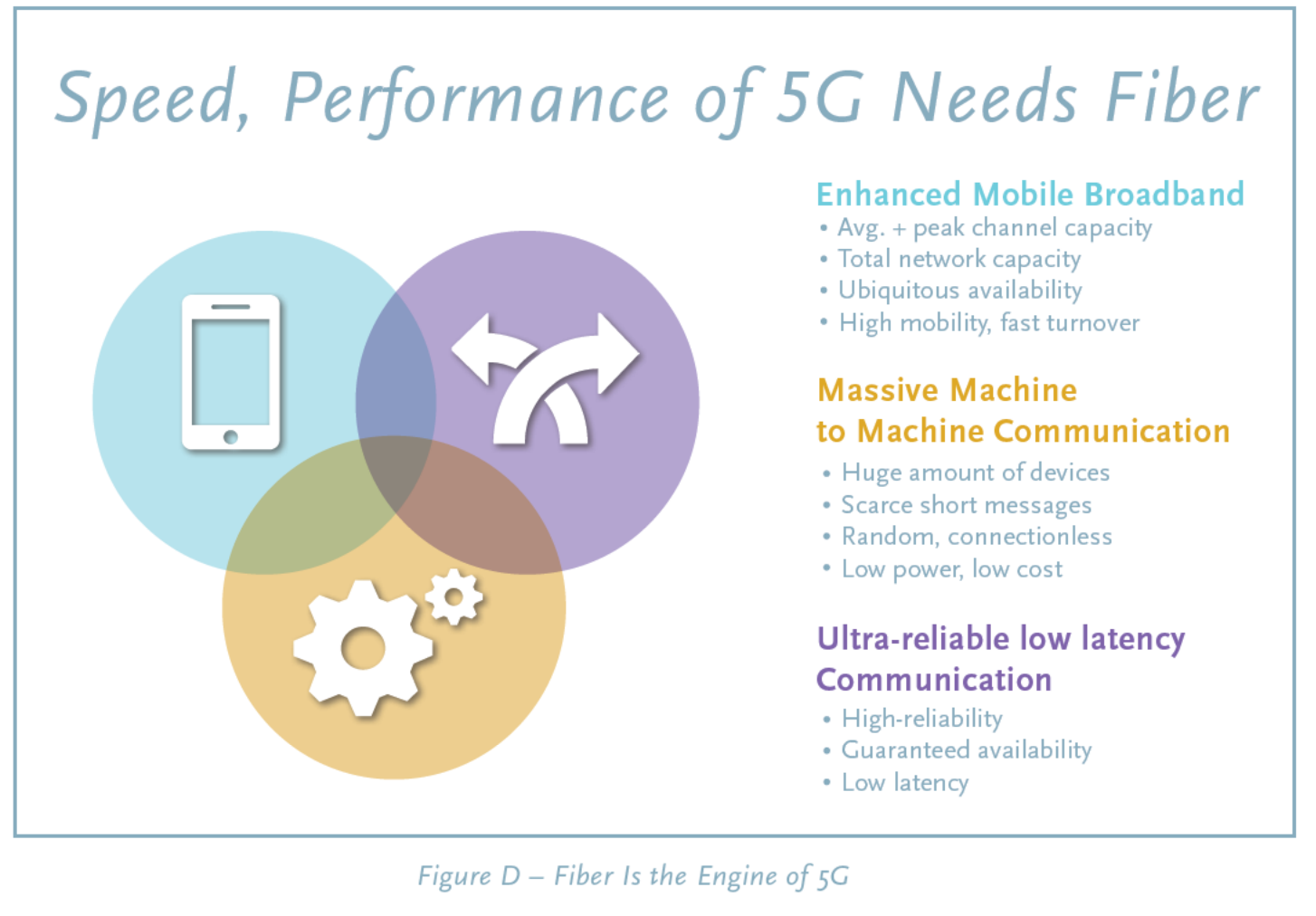 Speed, Performance of 5G Needs Fiber

Enhanced Mobile Broadband
• Avg. + peak channel capacity
• Total network capacity
• Ubiquitous availability
• High mobility, fast turnover

Massive Machine to Machine Communication
• Huge amount of devices
• Scarce short messages
• Random, connectionless
• Low power, low cost

Ultra-reliable low latency Communication
• High-reliability
• Guaranteed availability
• Low latency

Figure D – Fiber Is the Engine of 5G